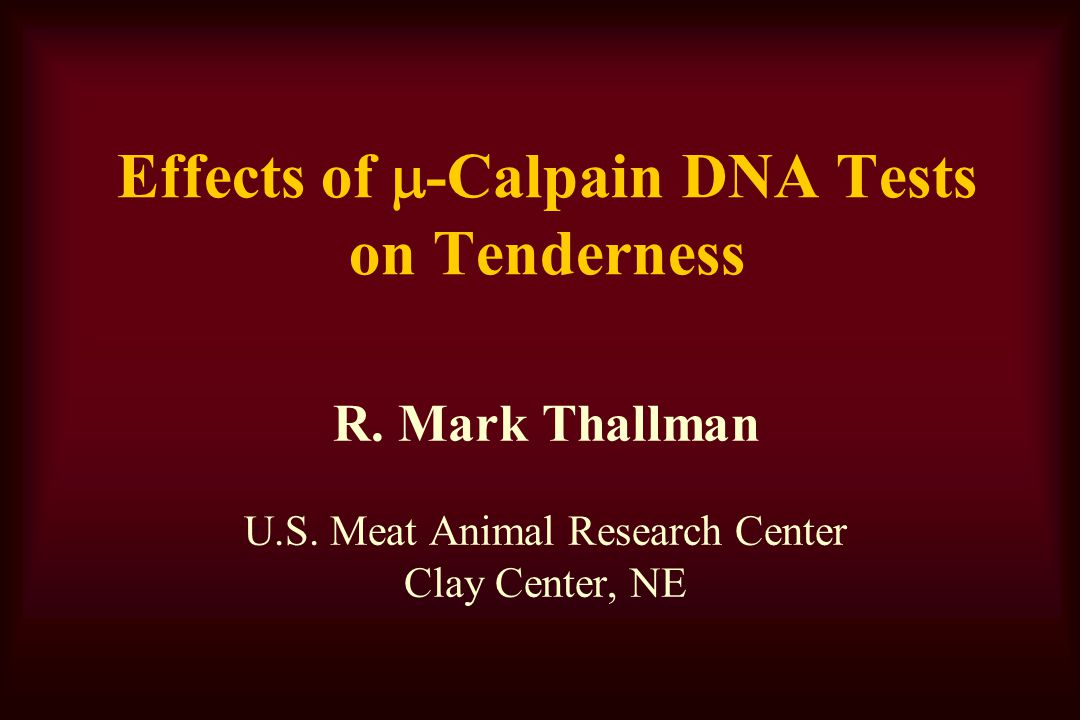 Effects of μ-Calpain DNA Tests on Tenderness

R. Mark Thallman

U.S. Meat Animal Research Center
Clay Center, NE